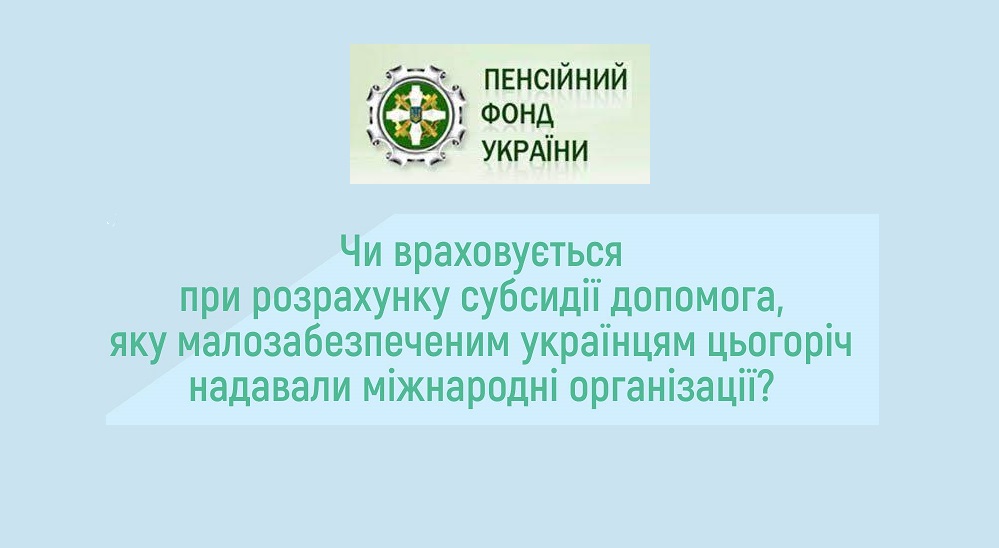 ПЕНСІЙНИЙ
ФОНД
УКРАЇНИ

Чи враховується
при розрахунку субсидії допомога,
яку малозабезпеченим українцям цьогоріч
надавали міжнародні організації?